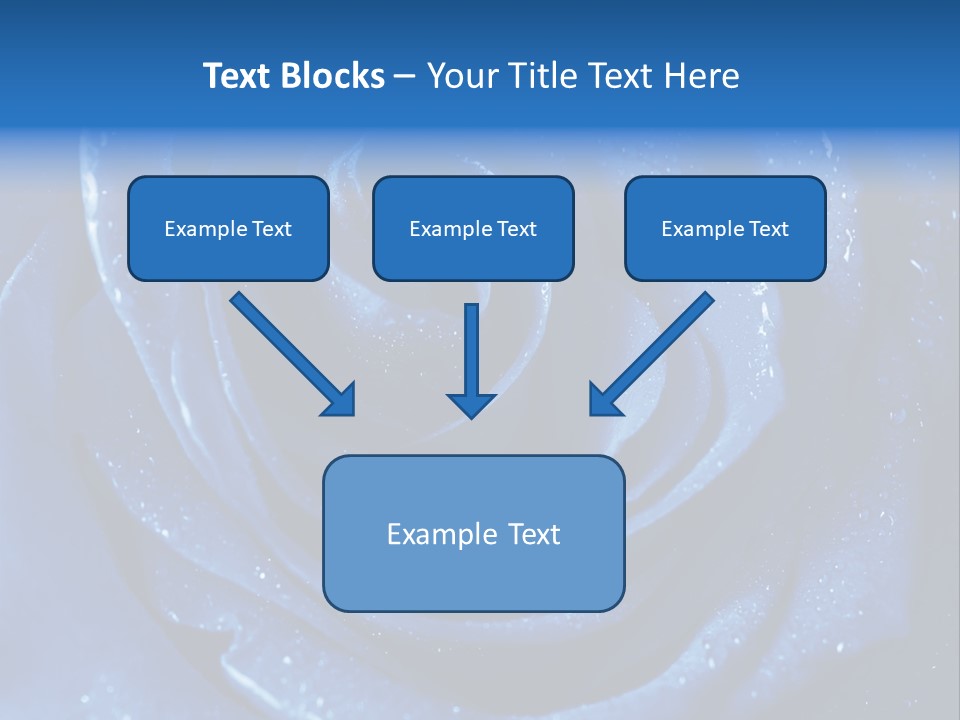 Text Blocks – Your Title Text Here

Example Text

Example Text

Example Text

Example Text